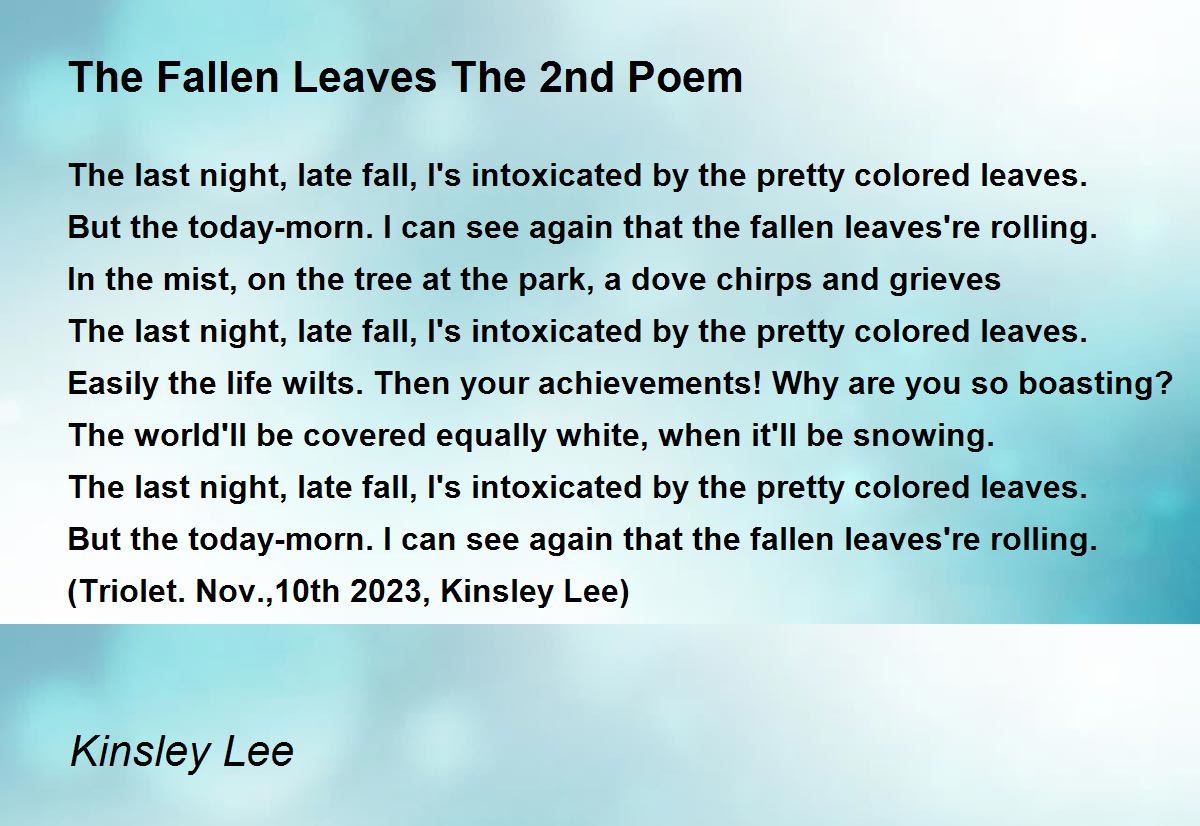 The Fallen Leaves The 2nd Poem

The last night, late fall, I's intoxicated by the pretty colored leaves.
But the today-morn. I can see again that the fallen leaves're rolling.
In the mist, on the tree at the park, a dove chirps and grieves
The last night, late fall, I's intoxicated by the pretty colored leaves.
Easily the life wilts. Then your achievements! Why are you so boasting?
The world'll be covered equally white, when it'll be snowing.
The last night, late fall, I's intoxicated by the pretty colored leaves.
But the today-morn. I can see again that the fallen leaves're rolling.
(Triolet. Nov.,10th 2023, Kinsley Lee)

Kinsley Lee